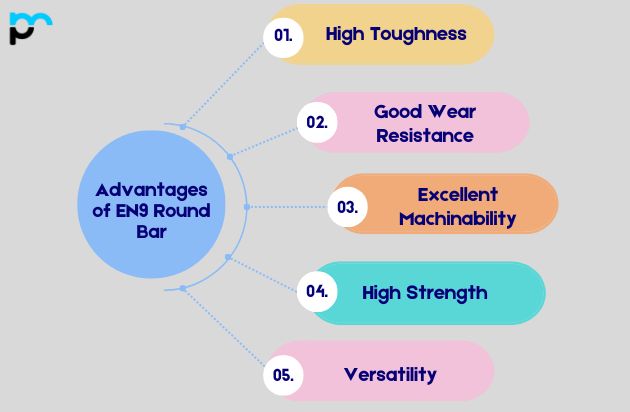 Advantages of EN9 Round Bar

01. High Toughness

02. Good Wear Resistance

03. Excellent Machinability

04. High Strength

05. Versatility